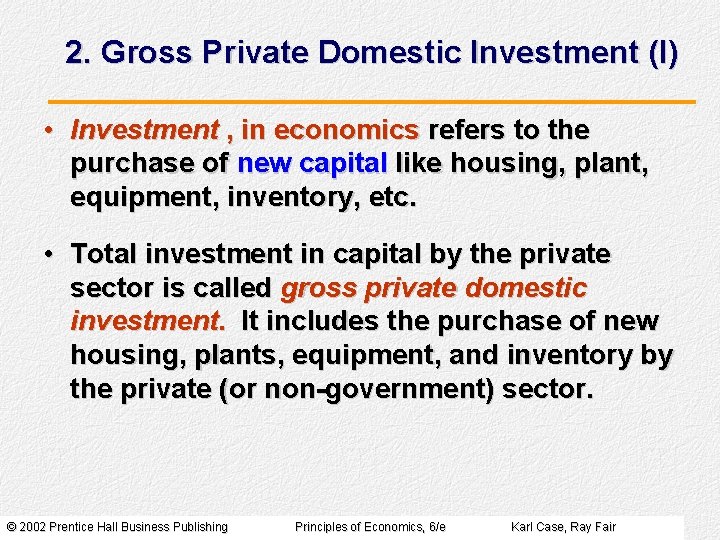 2. Gross Private Domestic Investment (I)

• Investment , in economics refers to the purchase of new capital like housing, plant, equipment, inventory, etc.

• Total investment in capital by the private sector is called gross private domestic investment. It includes the purchase of new housing, plants, equipment, and inventory by the private (or non-government) sector.

© 2002 Prentice Hall Business Publishing Principles of Economics, 6/e Karl Case, Ray Fair